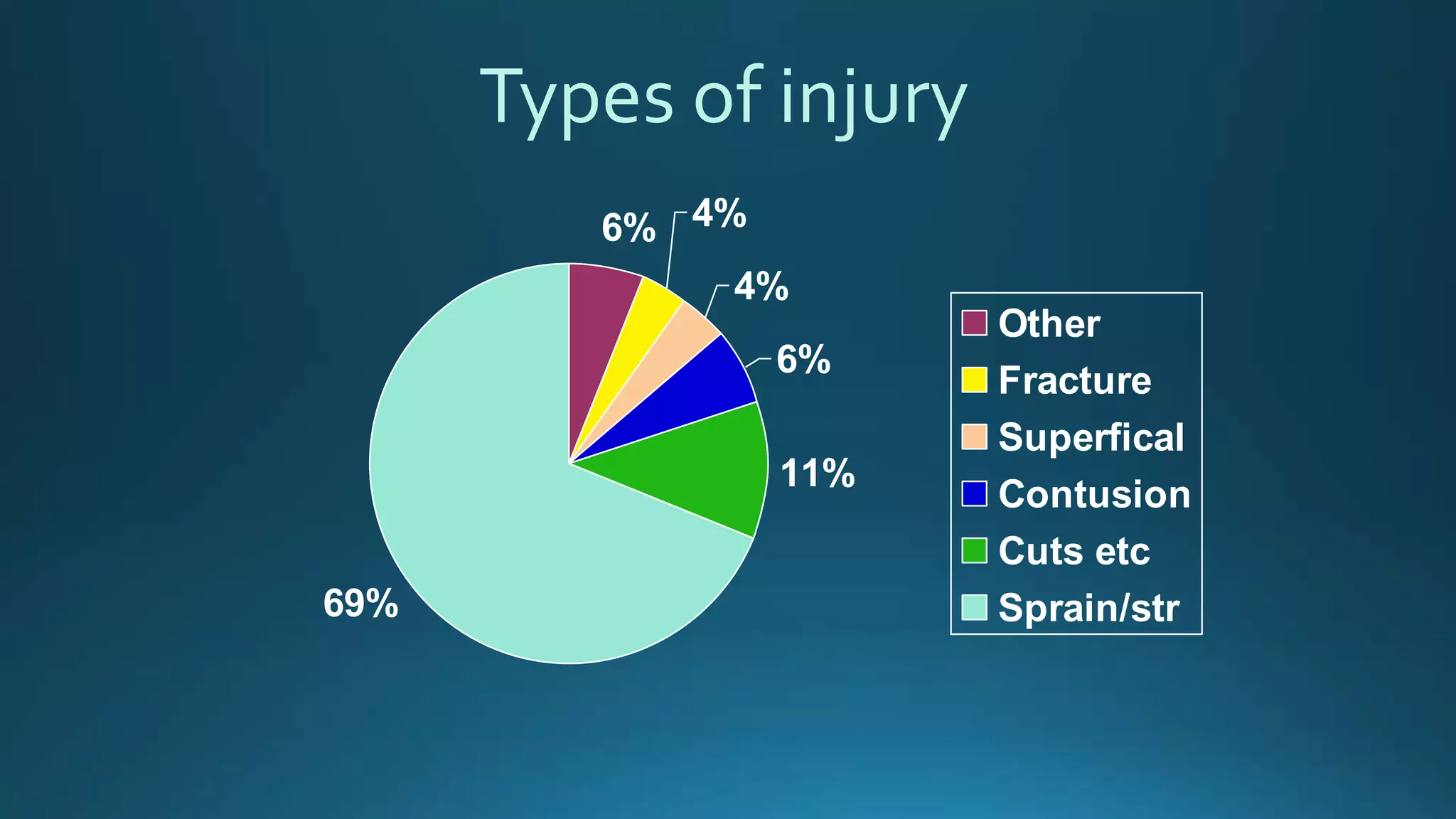 Types of injury

6%
4%
4%
6%
11%
69%

Other
Fracture
Superfical
Contusion
Cuts etc
Sprain/str